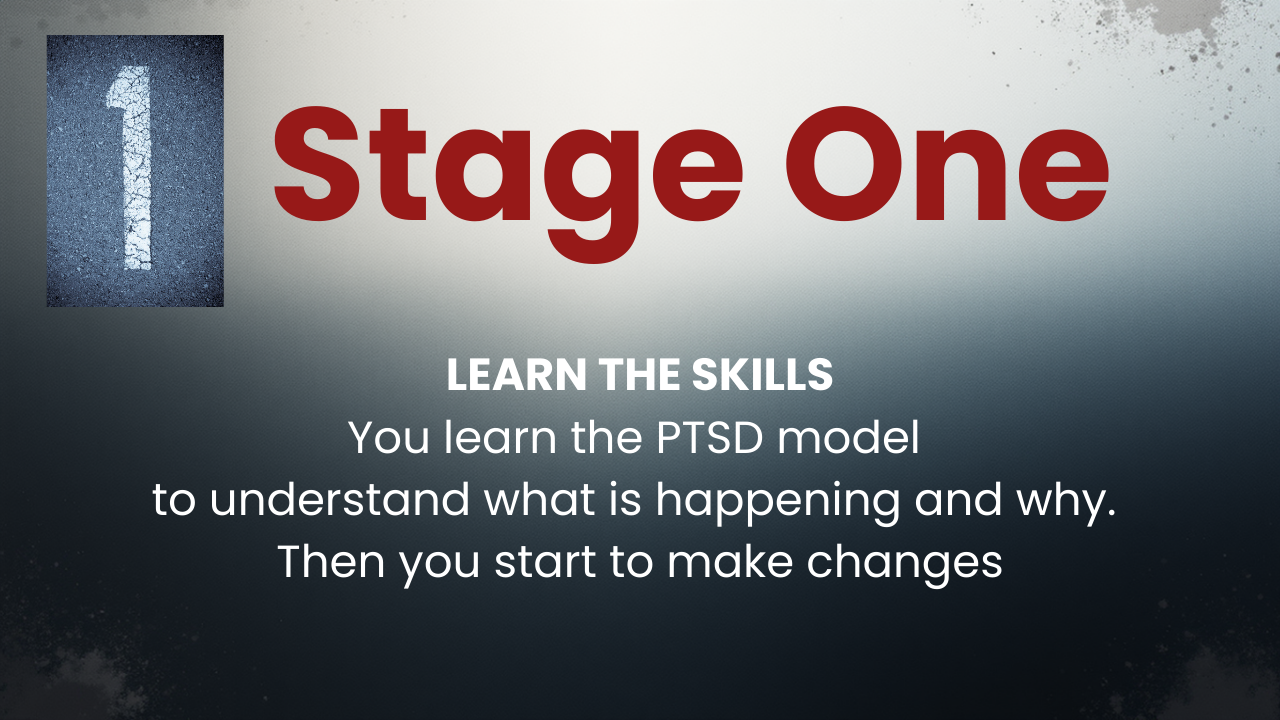 1

Stage One

LEARN THE SKILLS
You learn the PTSD model to understand what is happening and why. Then you start to make changes